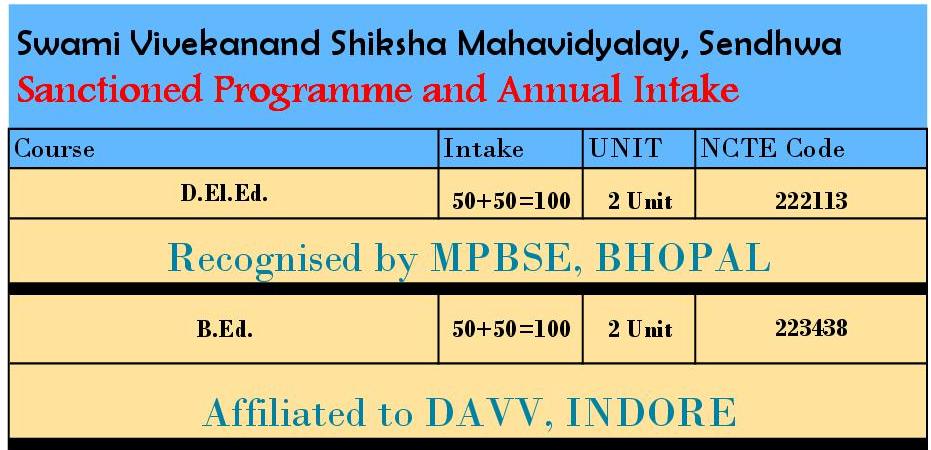 Swami Vivekanand Shiksha Mahavidyalay, Sendhwa

Sanctioned Programme and Annual Intake

| Course | Intake | UNIT | NCTE Code |
|---|---|---|---|
| D.El.Ed. | 50+50=100 | 2 Unit | 222113 |
| Recognised by MPBSE, BHOPAL | | | |
| B.Ed. | 50+50=100 | 2 Unit | 223438 |
| Affiliated to DAVV, INDORE | | | |